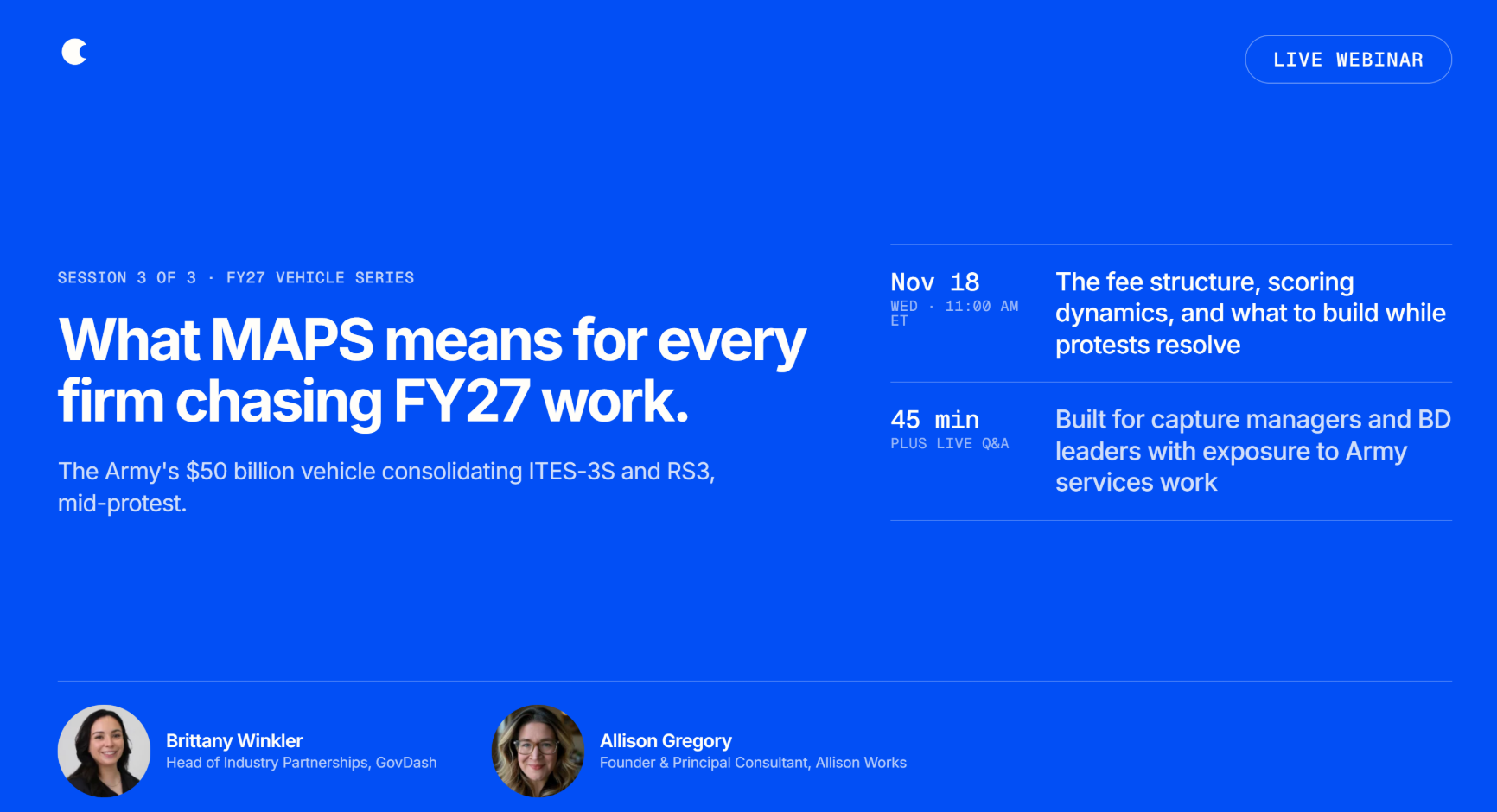 LIVE WEBINAR

SESSION 3 OF 3 · FY27 VEHICLE SERIES

What MAPS means for every firm chasing FY27 work.

The Army's $50 billion vehicle consolidating ITES-3S and RS3, mid-protest.

Nov 18
WED · 11:00 AM ET

The fee structure, scoring dynamics, and what to build while protests resolve

45 min
PLUS LIVE Q&A

Built for capture managers and BD leaders with exposure to Army services work

Brittany Winkler
Head of Industry Partnerships, GovDash

Allison Gregory
Founder & Principal Consultant, Allison Works